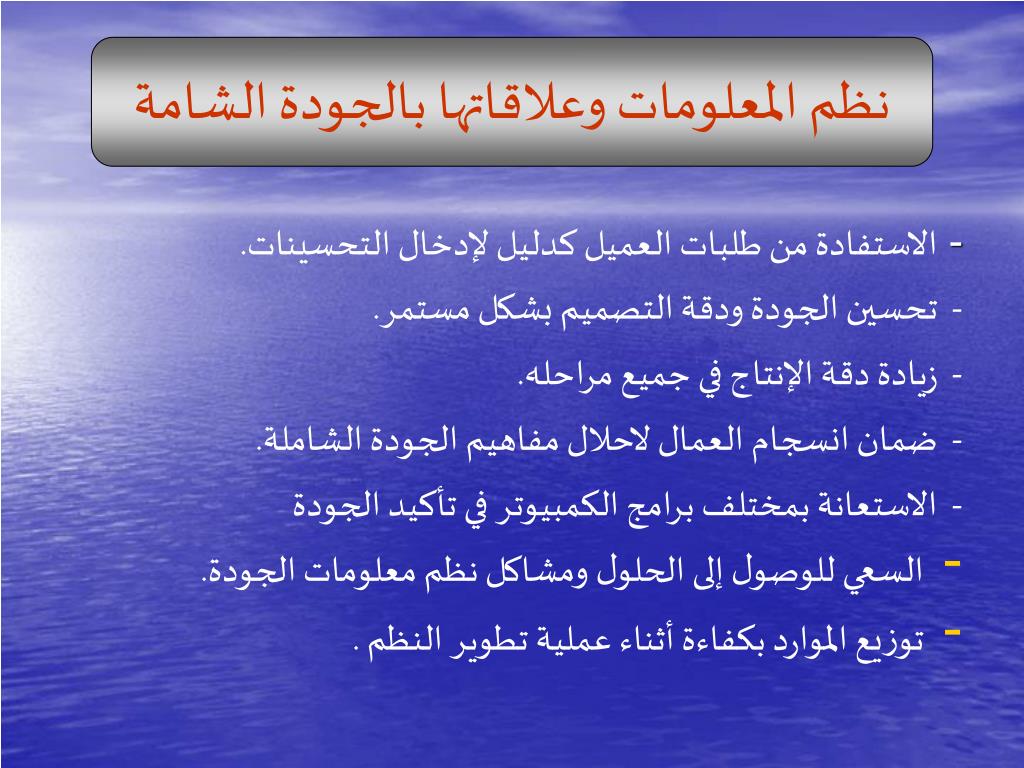 نظم المعلومات وعلاقاتها بالجودة الشامة

- الاستفادة من طلبات العميل كدليل لإدخال التحسينات.
- تحسين الجودة ودقة التصميم بشكل مستمر.
- زيادة دقة الإنتاج في جميع مراحله.
- ضمان انسجام العمال لاحلال مفاهيم الجودة الشاملة.
- الاستعانة بمختلف برامج الكمبيوتر في تأكيد الجودة
- السعي للوصول إلى الحلول ومشاكل نظم معلومات الجودة.
- توزيع الموارد بكفاءة أثناء عملية تطوير النظم .